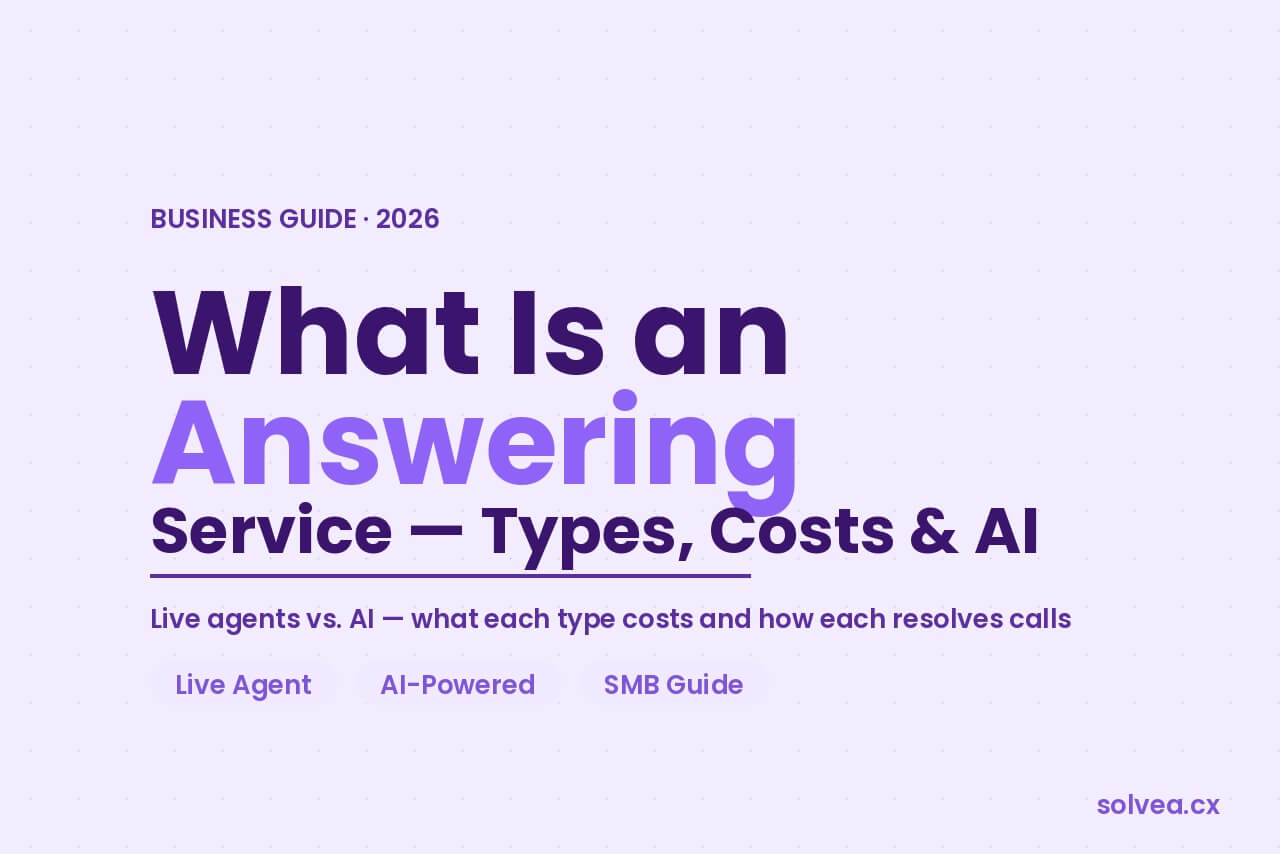 BUSINESS GUIDE · 2026

What Is an Answering Service — Types, Costs & AI

Live agents vs. AI — what each type costs and how each resolves calls

Live Agent

AI-Powered

SMB Guide

solvea.cx